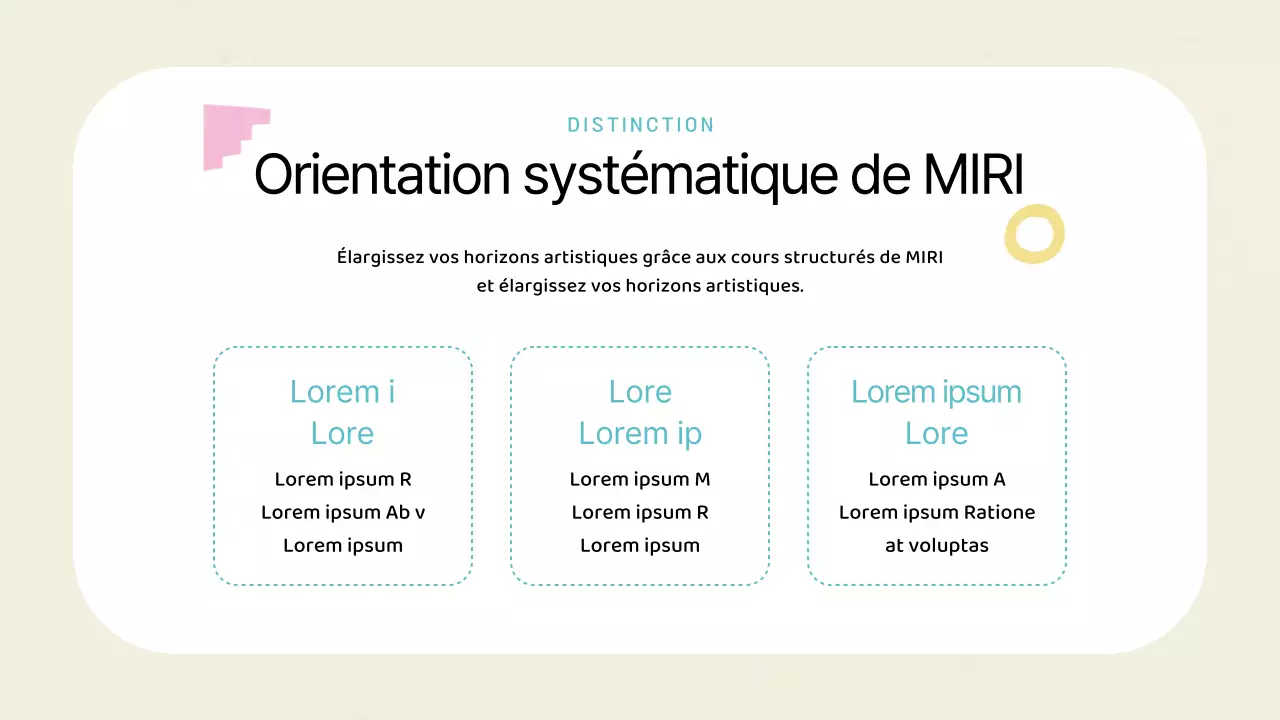 DISTINCTION

Orientation systématique de MIRI

Élargissez vos horizons artistiques grâce aux cours structurés de MIRI et élargissez vos horizons artistiques.

Lorem i Lore

Lorem ipsum R
Lorem ipsum Ab v
Lorem ipsum

Lore Lorem ip

Lorem ipsum M
Lorem ipsum R
Lorem ipsum

Lorem ipsum Lore

Lorem ipsum A
Lorem ipsum Ratione at voluptas